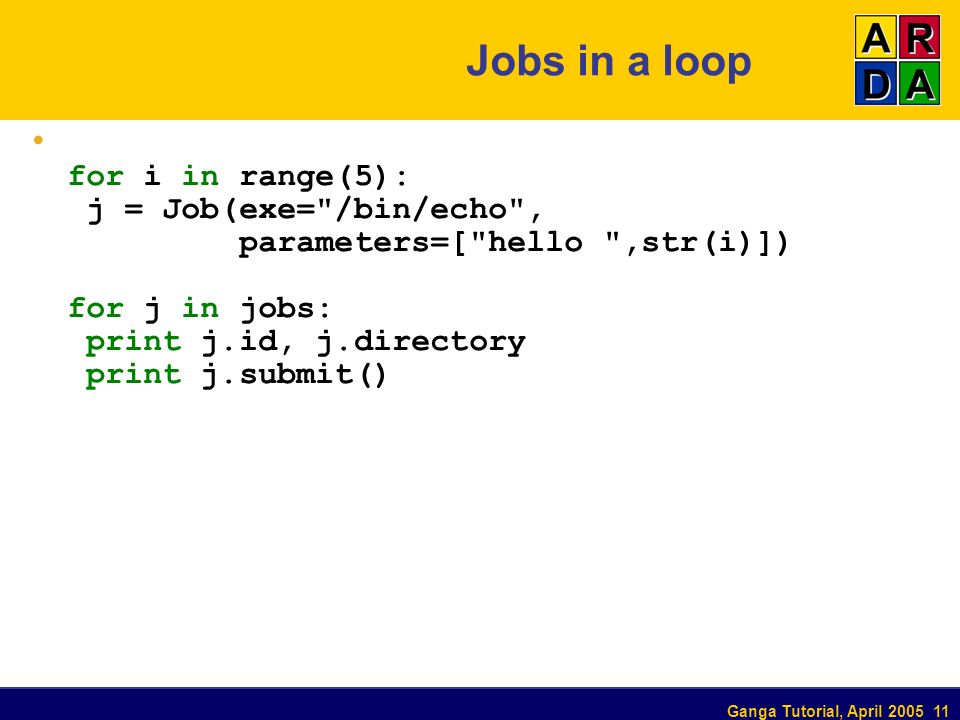 Jobs in a loop

A R
D A

•

for i in range(5):
 j = Job(exe="/bin/echo",
 parameters=["hello ",str(i)])

for j in jobs:
 print j.id, j.directory
 print j.submit()

Ganga Tutorial, April 2005 11